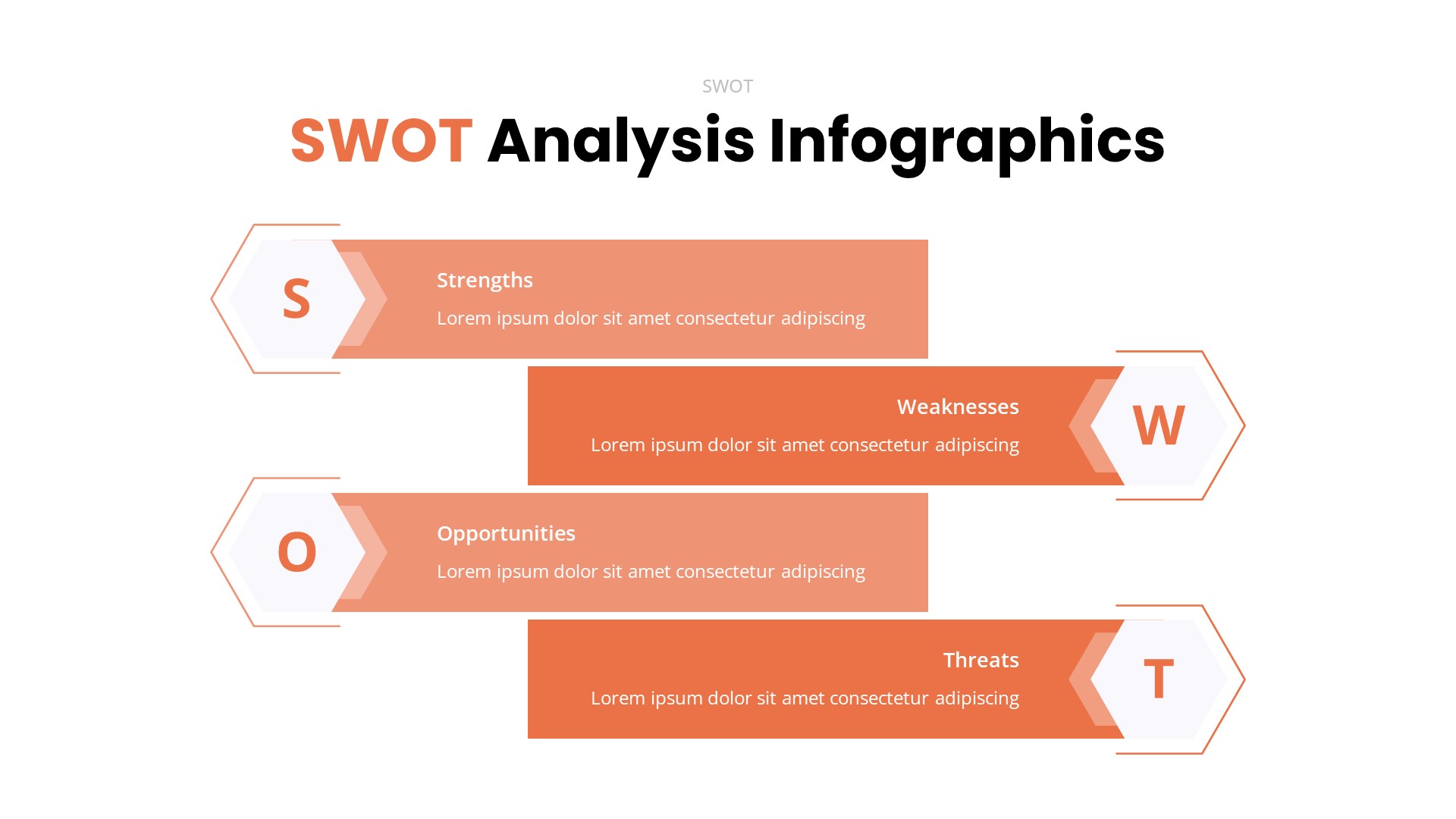 SWOT

SWOT Analysis Infographics

S

Strengths

Lorem ipsum dolor sit amet consectetur adipiscing

Weaknesses

Lorem ipsum dolor sit amet consectetur adipiscing

W

O

Opportunities

Lorem ipsum dolor sit amet consectetur adipiscing

Threats

Lorem ipsum dolor sit amet consectetur adipiscing

T